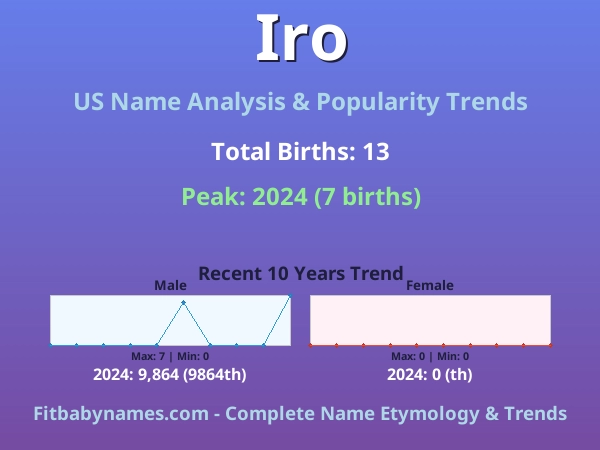 Iro

US Name Analysis & Popularity Trends

Total Births: 13

Peak: 2024 (7 births)

Recent 10 Years Trend

Male

Max: 7 | Min: 0

2024: 9,864 (9864th)

Female

Max: 0 | Min: 0

2024: 0 (th)

Fitbabynames.com - Complete Name Etymology & Trends